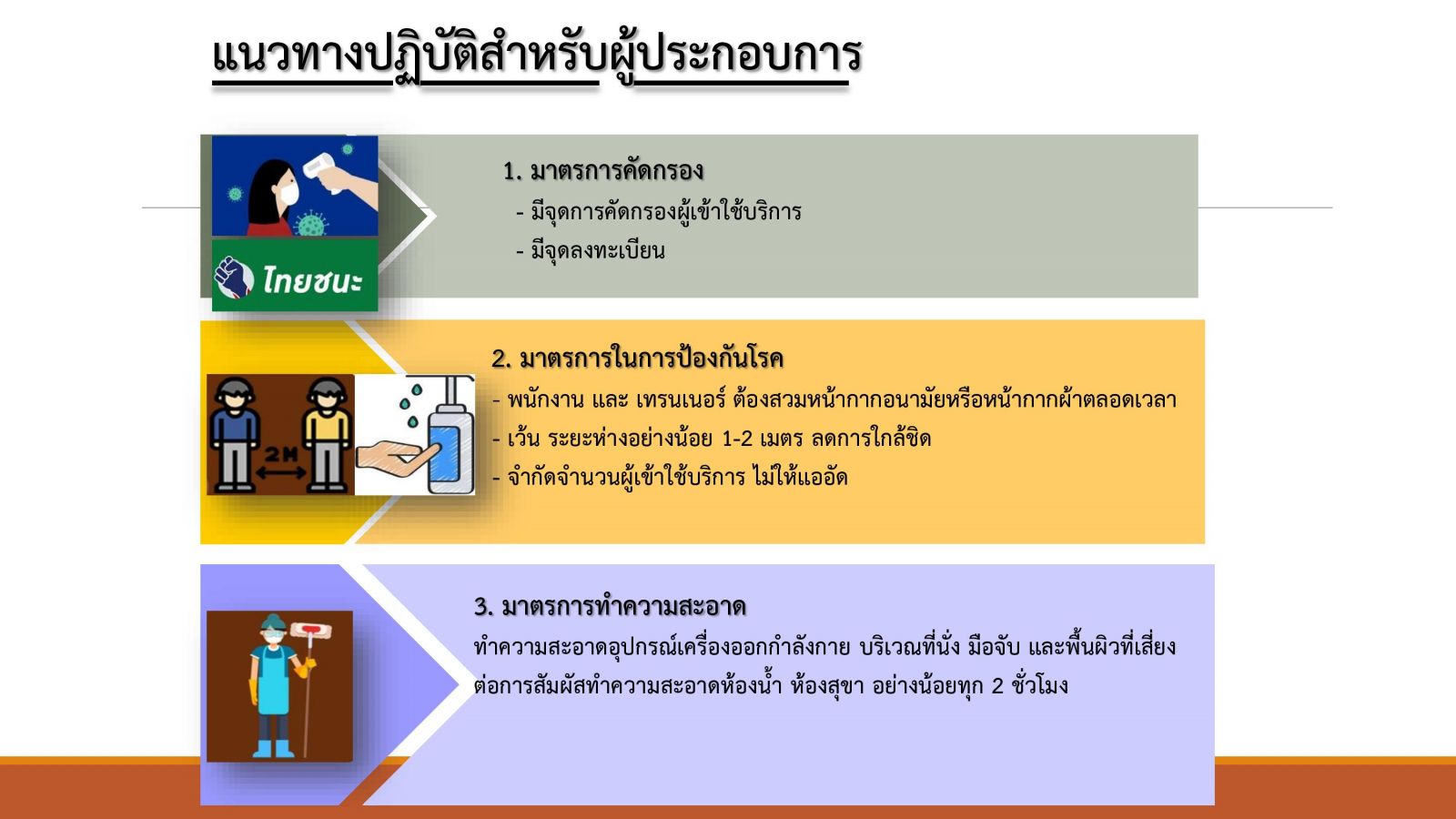 แนวทางปฏิบัติสำหรับผู้ประกอบการ

ไทยชนะ

1. มาตรการคัดกรอง
- มีจุดการคัดกรองผู้เข้าใช้บริการ
- มีจุดลงทะเบียน

2M

2. มาตรการในการป้องกันโรค
- พนักงาน และ เทรนเนอร์ ต้องสวมหน้ากากอนามัยหรือหน้ากากผ้าตลอดเวลา
- เว้น ระยะห่างอย่างน้อย 1-2 เมตร ลดการใกล้ชิด
- จำกัดจำนวนผู้เข้าใช้บริการ ไม่ให้แออัด

3. มาตรการทำความสะอาด
ทำความสะอาดอุปกรณ์เครื่องออกกำลังกาย บริเวณที่นั่ง มือจับ และพื้นผิวที่เสี่ยงต่อการสัมผัสทำความสะอาดห้องน้ำ ห้องสุขา อย่างน้อยทุก 2 ชั่วโมง